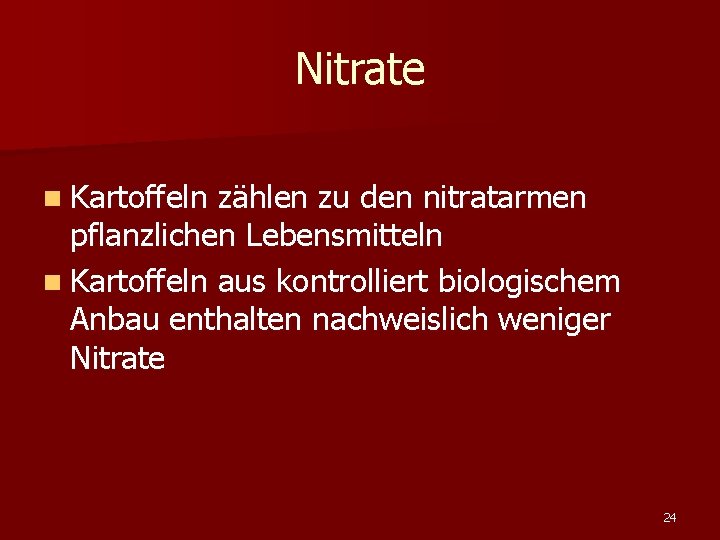 Nitrate

- Kartoffeln zählen zu den nitratarmen pflanzlichen Lebensmitteln
- Kartoffeln aus kontrolliert biologischem Anbau enthalten nachweislich weniger Nitrate

24